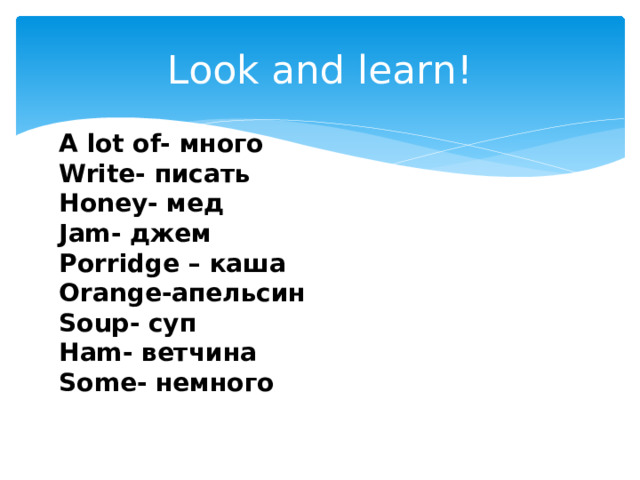 Look and learn!

A lot of- много
Write- писать
Honey- мед
Jam- джем
Porridge – каша
Orange-апельсин
Soup- суп
Ham- ветчина
Some- немного